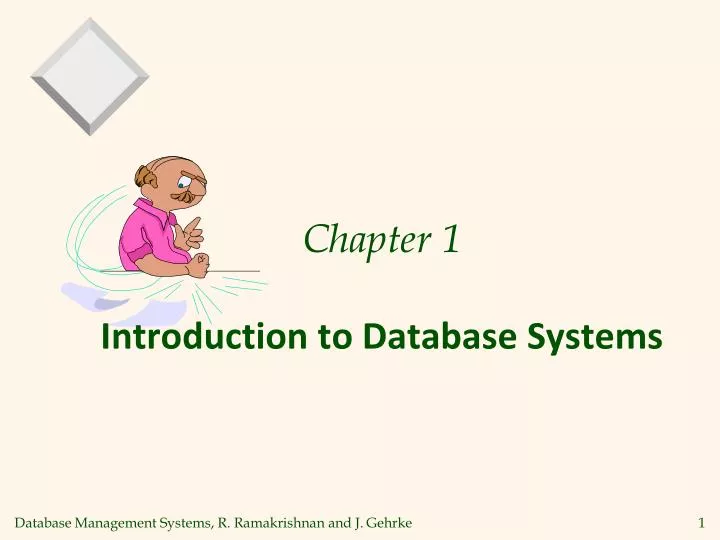 Chapter 1

Introduction to Database Systems

Database Management Systems, R. Ramakrishnan and J. Gehrke

1